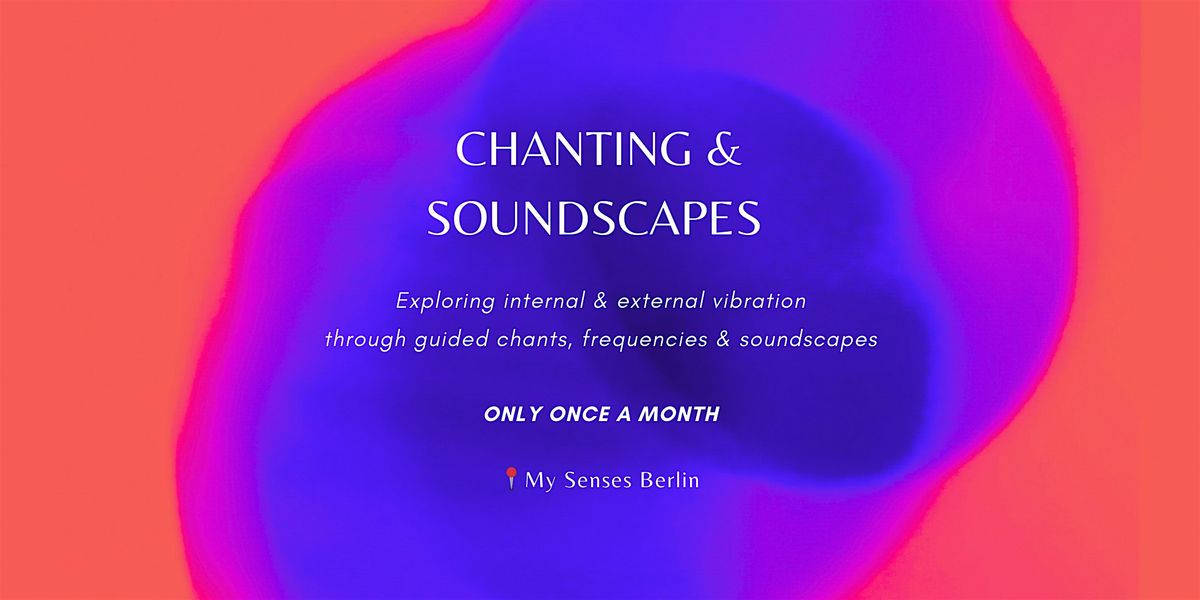 CHANTING & SOUNDSCAPES

Exploring internal & external vibration through guided chants, frequencies & soundscapes

ONLY ONCE A MONTH

📍My Senses Berlin